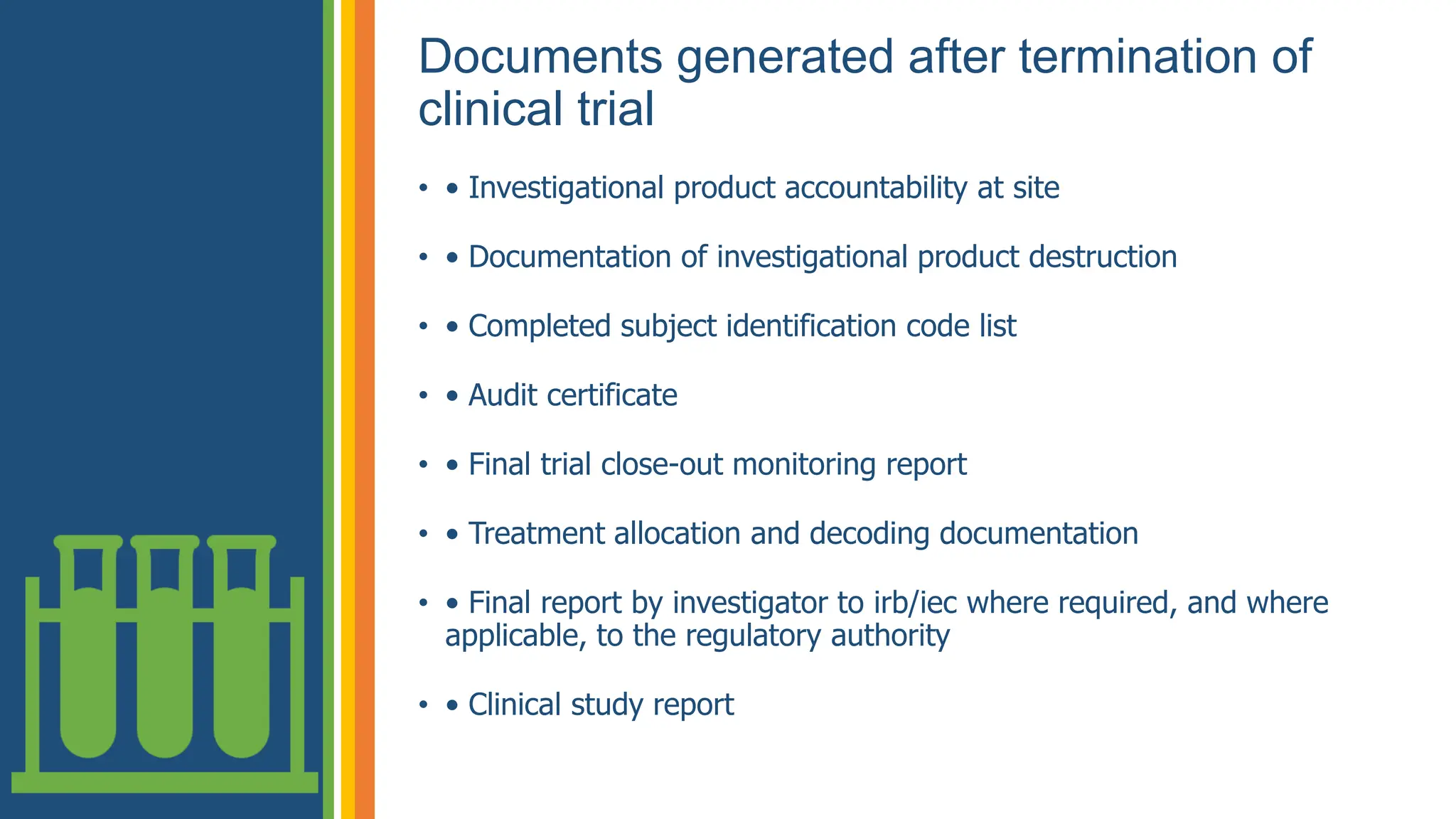 Documents generated after termination of clinical trial

• • Investigational product accountability at site

• • Documentation of investigational product destruction

• • Completed subject identification code list

• • Audit certificate

• • Final trial close-out monitoring report

• • Treatment allocation and decoding documentation

• • Final report by investigator to irb/iec where required, and where applicable, to the regulatory authority

• • Clinical study report